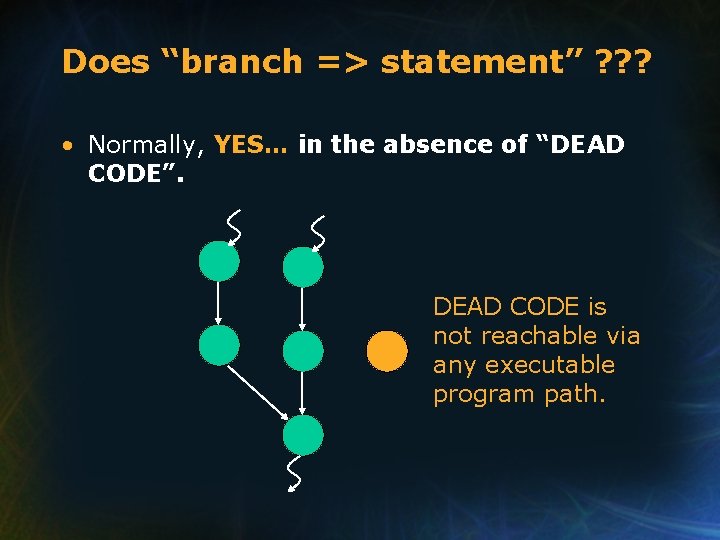 Does “branch => statement” ???

• Normally, YES… in the absence of “DEAD CODE”.

DEAD CODE is not reachable via any executable program path.